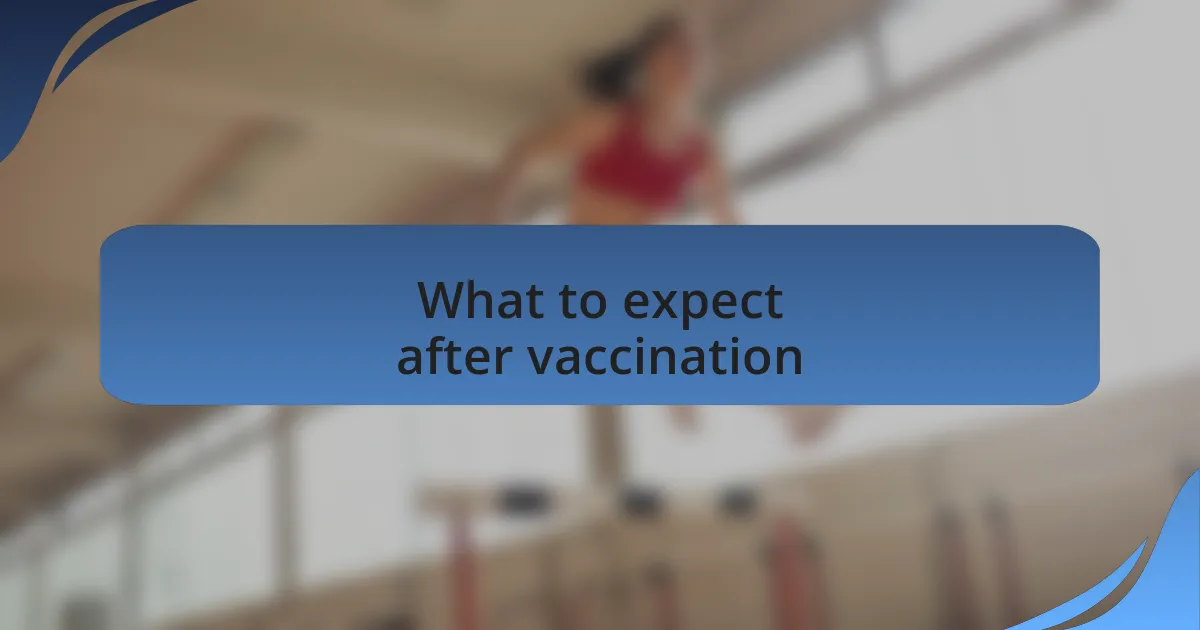 What to expect after vaccination